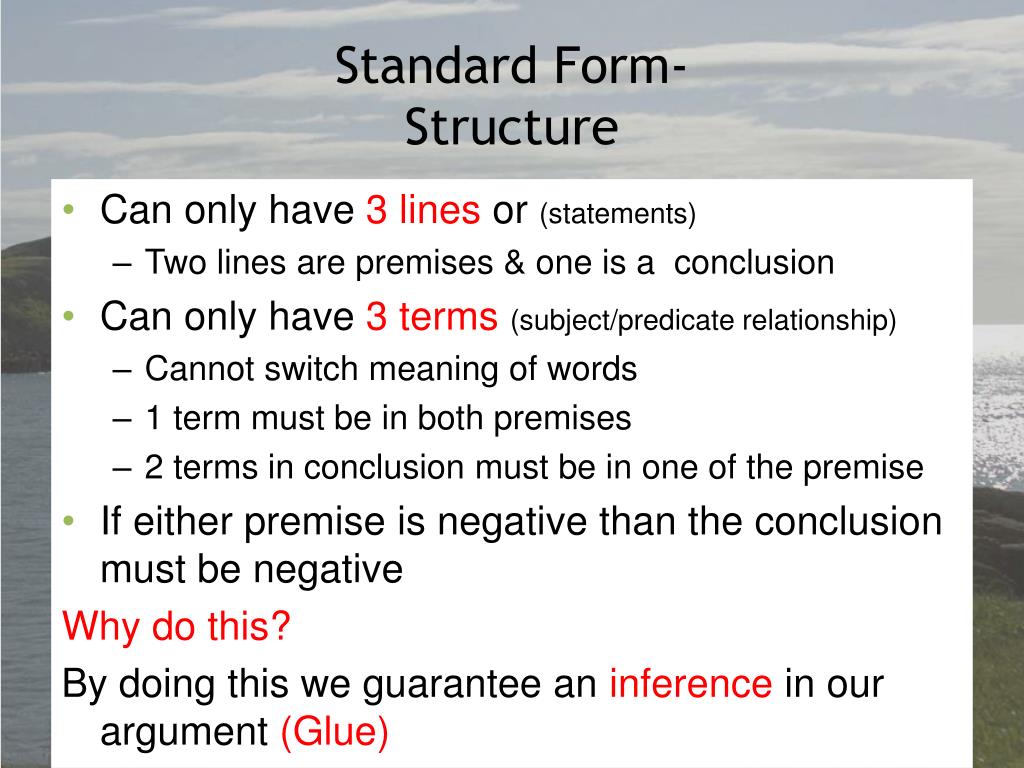 Standard Form- Structure

• Can only have 3 lines or (statements)
– Two lines are premises & one is a conclusion
• Can only have 3 terms (subject/predicate relationship)
– Cannot switch meaning of words
– 1 term must be in both premises
– 2 terms in conclusion must be in one of the premise
• If either premise is negative than the conclusion must be negative

Why do this?

By doing this we guarantee an inference in our argument (Glue)